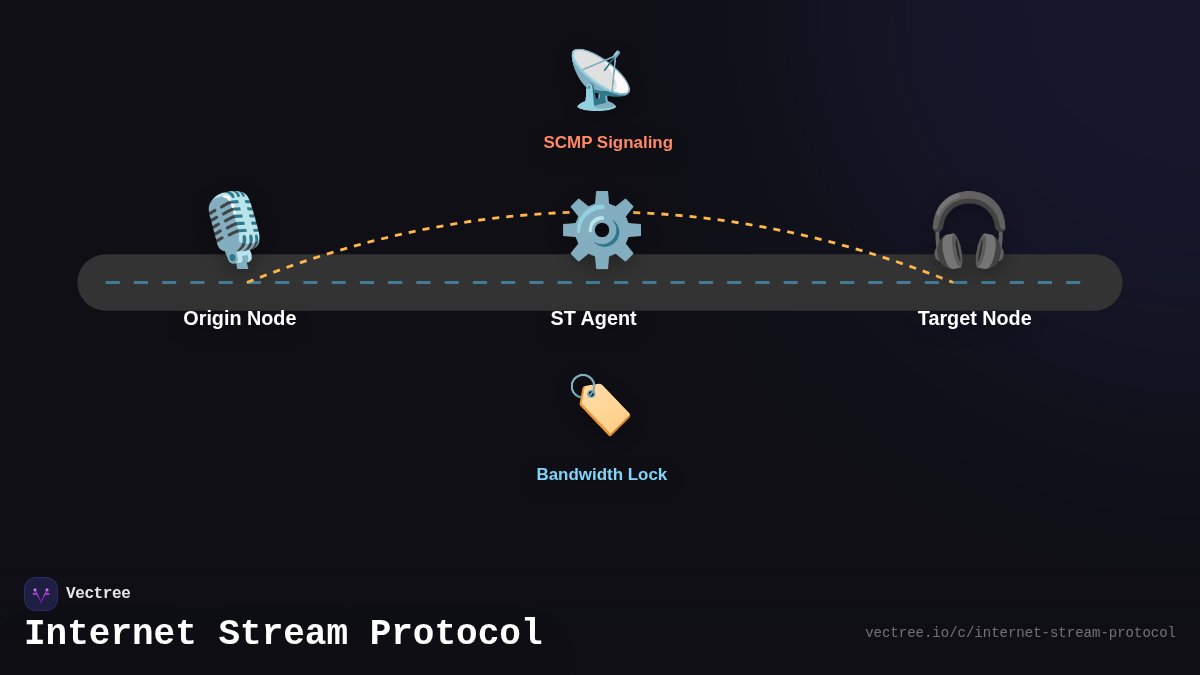 SCMP Signaling

Origin Node

ST Agent

Target Node

Bandwidth Lock

Vectree

Internet Stream Protocol

vectree.io/c/internet-stream-protocol